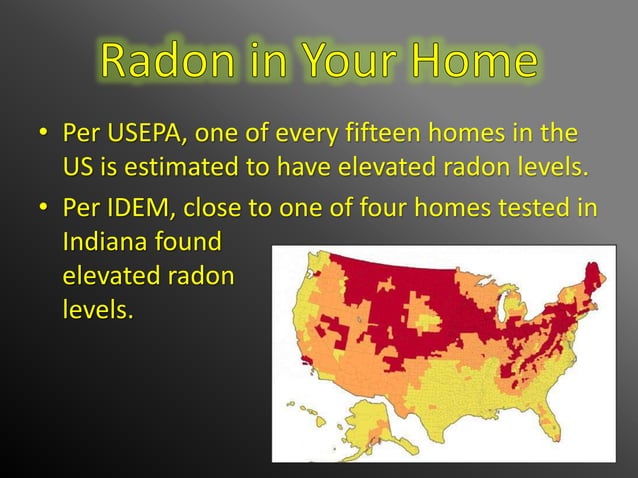 Radon in Your Home

• Per USEPA, one of every fifteen homes in the US is estimated to have elevated radon levels.

• Per IDEM, close to one of four homes tested in Indiana found elevated radon levels.